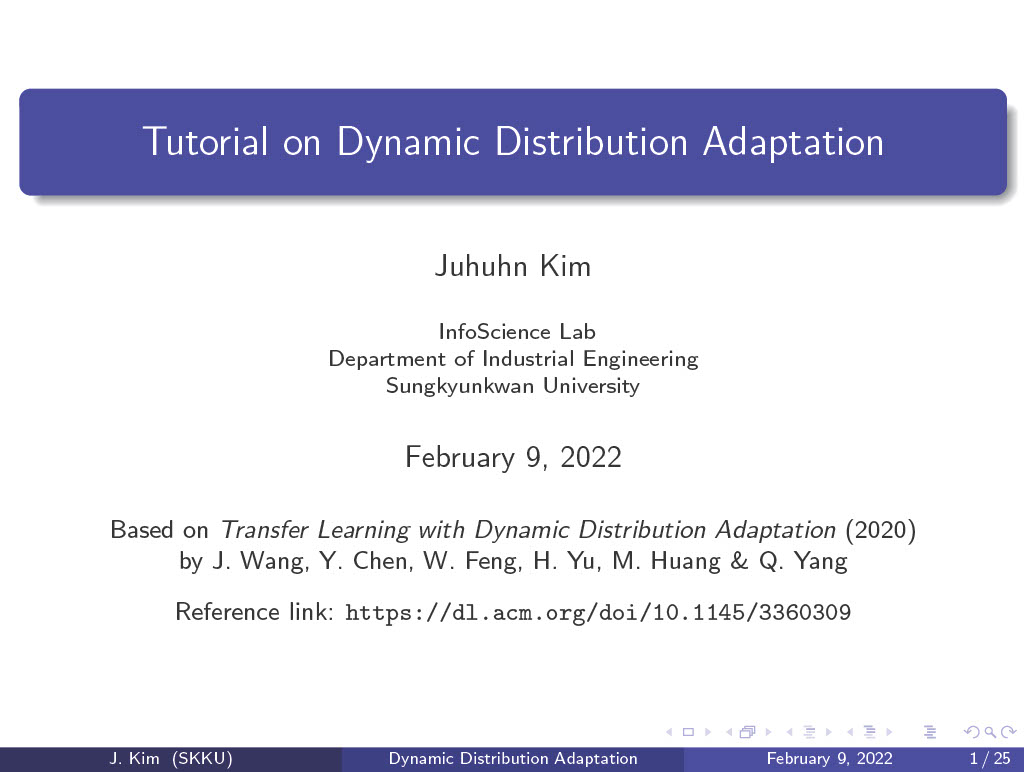 Tutorial on Dynamic Distribution Adaptation

Juhuhn Kim

InfoScience Lab
Department of Industrial Engineering
Sungkyunkwan University

February 9, 2022

Based on Transfer Learning with Dynamic Distribution Adaptation (2020) by J. Wang, Y. Chen, W. Feng, H. Yu, M. Huang & Q. Yang

Reference link: https://dl.acm.org/doi/10.1145/3360309

J. Kim (SKKU) Dynamic Distribution Adaptation February 9, 2022 1 / 25